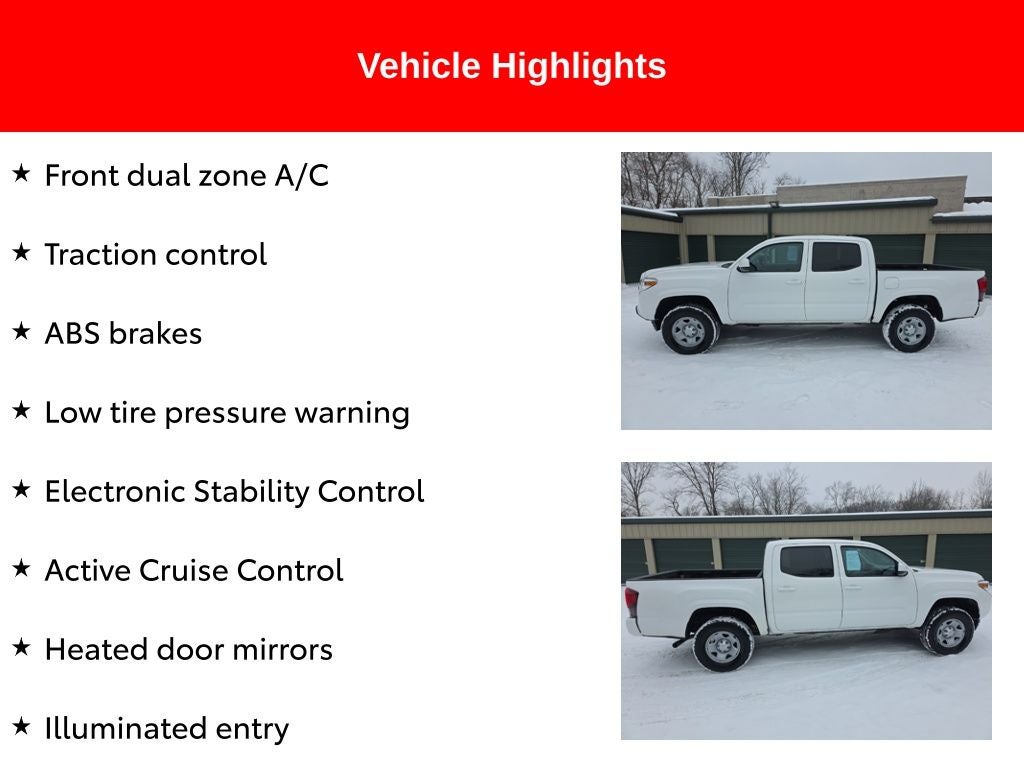 Vehicle Highlights

★ Front dual zone A/C

★ Traction control

★ ABS brakes

★ Low tire pressure warning

★ Electronic Stability Control

★ Active Cruise Control

★ Heated door mirrors

★ Illuminated entry